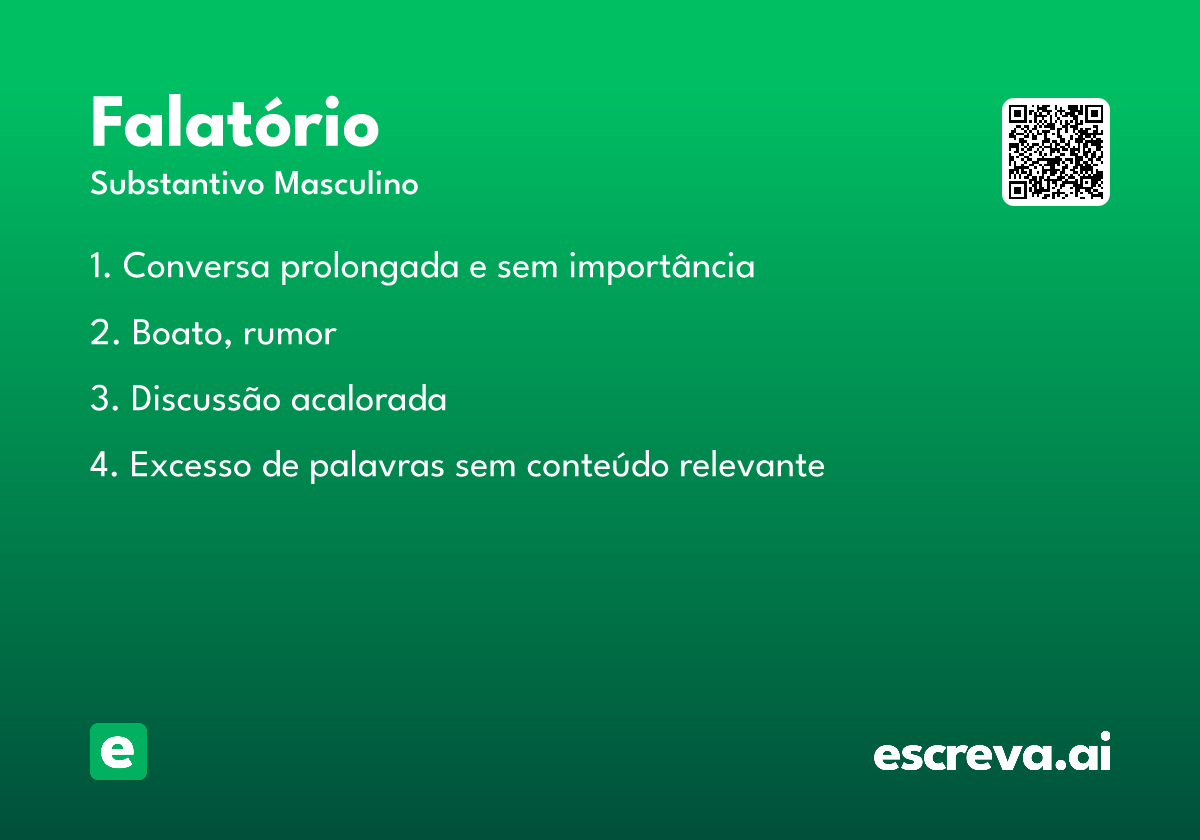 Falatório
Substantivo Masculino

1. Conversa prolongada e sem importância

2. Boato, rumor

3. Discussão acalorada

4. Excesso de palavras sem conteúdo relevante

e

escreva.ai